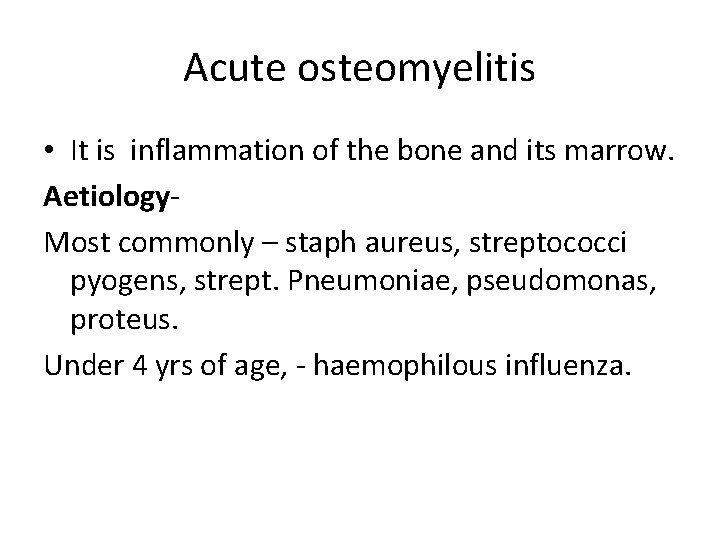 Acute osteomyelitis

• It is  inflammation of the bone and its marrow.

Aetiology-

Most commonly – staph aureus, streptococci pyogens, strept. Pneumoniae, pseudomonas, proteus.

Under 4 yrs of age, - haemophilous influenza.